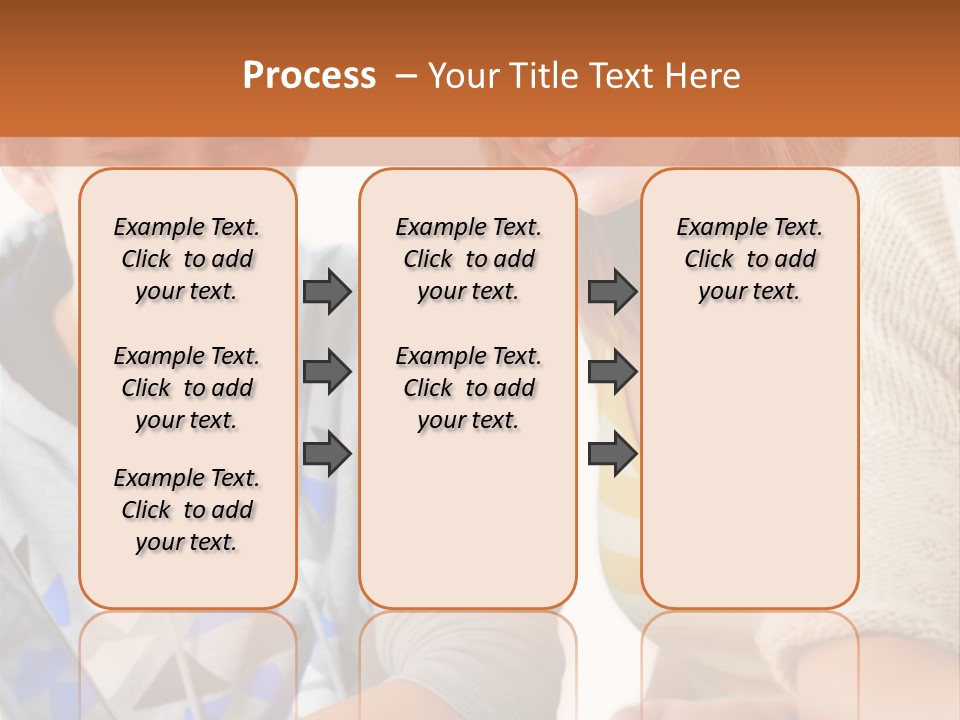 Process – Your Title Text Here

Example Text. Click to add your text.

Example Text. Click to add your text.

Example Text. Click to add your text.

Example Text. Click to add your text.

Example Text. Click to add your text.

Example Text. Click to add your text.